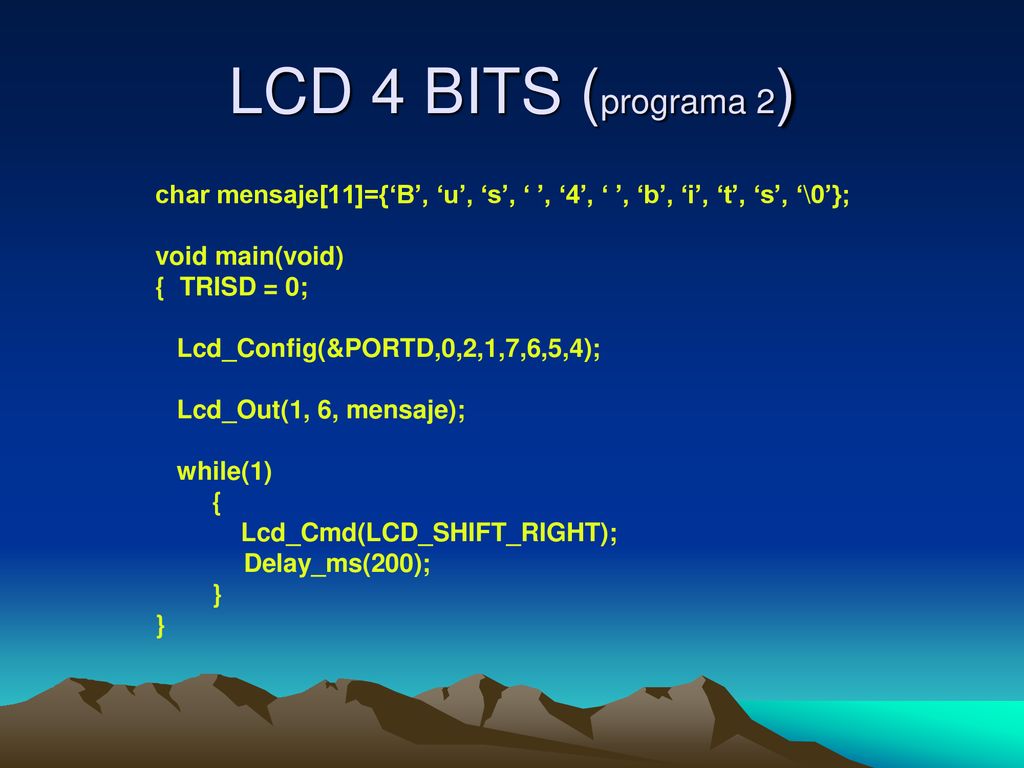 LCD 4 BITS (programa 2)

char mensaje[11]={‘B’, ‘u’, ‘s’, ‘ ’, ‘4’, ‘ ’, ‘b’, ‘i’, ‘t’, ‘s’, ‘\0’};

void main(void)
{ TRISD = 0;

Lcd_Config(&PORTD,0,2,1,7,6,5,4);

Lcd_Out(1, 6, mensaje);

while(1)
{
Lcd_Cmd(LCD_SHIFT_RIGHT);
Delay_ms(200);
}
}